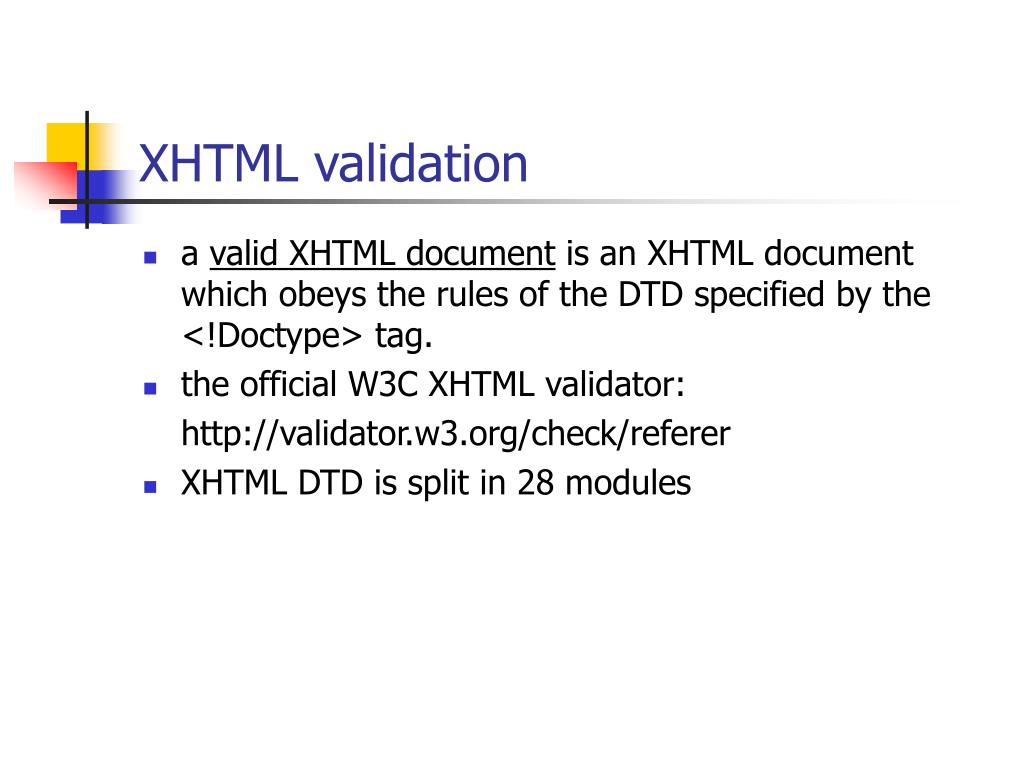 XHTML validation

- a valid XHTML document is an XHTML document which obeys the rules of the DTD specified by the <!Doctype> tag.
- the official W3C XHTML validator:
  http://validator.w3.org/check/referer
- XHTML DTD is split in 28 modules